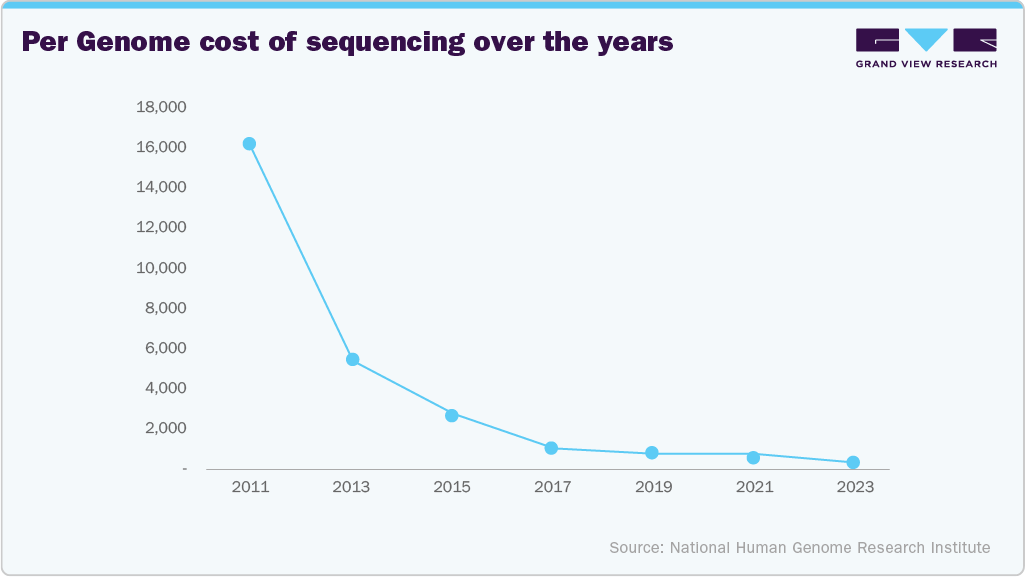 Per Genome cost of sequencing over the years

GRAND VIEW RESEARCH

18,000
16,000
14,000
12,000
10,000
8,000
6,000
4,000
2,000
-

2011
2013
2015
2017
2019
2021
2023

Source: National Human Genome Research Institute